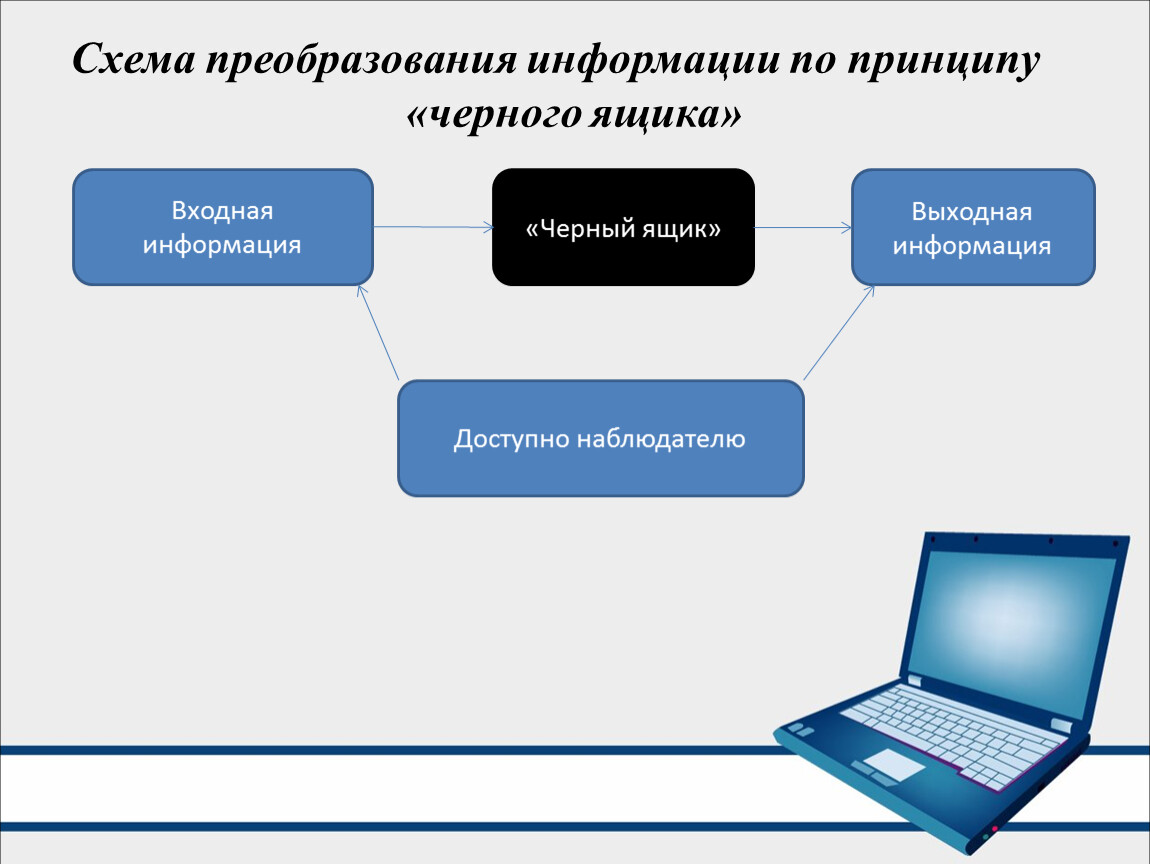 Схема преобразования информации по принципу «черного ящика»

Входная информация

«Черный ящик»

Выходная информация

Доступно наблюдателю